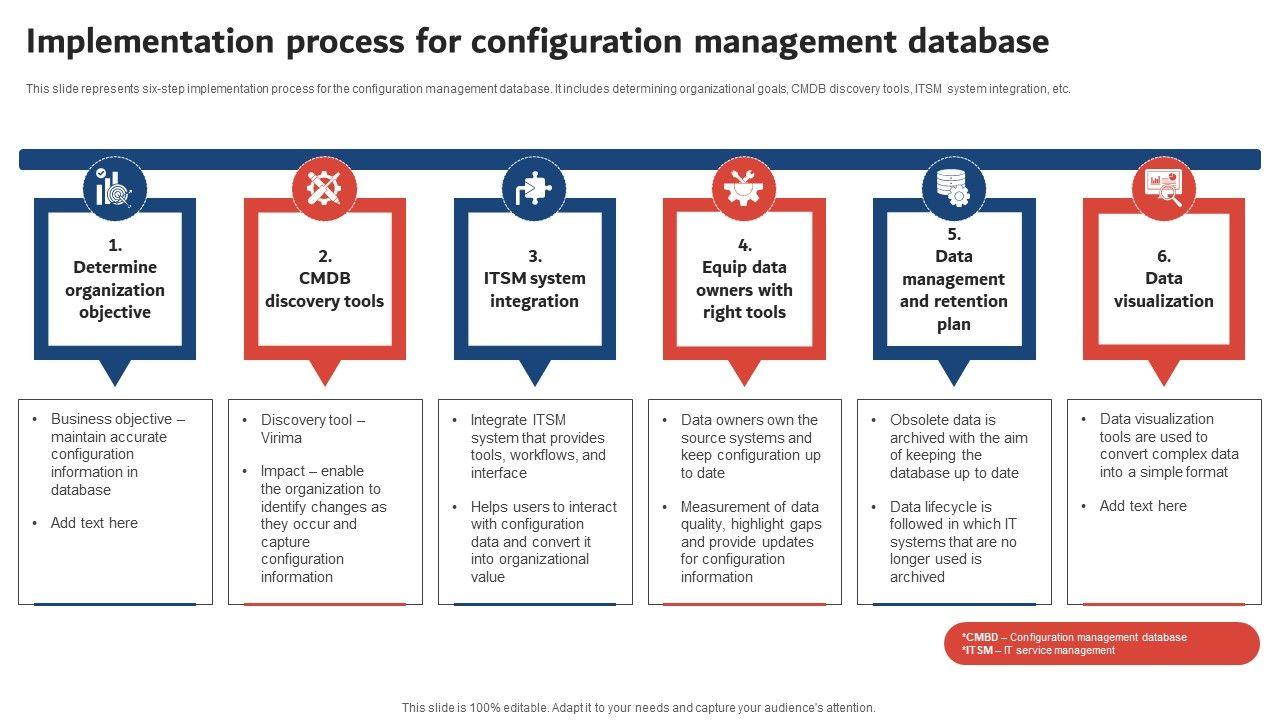 Implementation process for configuration management database

This slide represents six-step implementation process for the configuration management database. It includes determining organizational goals, CMDB discovery tools, ITSM system integration, etc.

1.
Determine organization objective

- Business objective – maintain accurate configuration information in database
- Add text here

2.
CMDB discovery tools

- Discovery tool – Virima
- Impact – enable the organization to identify changes as they occur and capture configuration information

3.
ITSM system integration

- Integrate ITSM system that provides tools, workflows, and interface
- Helps users to interact with configuration data and convert it into organizational value

4.
Equip data owners with right tools

- Data owners own the source systems and keep configuration up to date
- Measurement of data quality, highlight gaps and provide updates for configuration information

5.
Data management and retention plan

- Obsolete data is archived with the aim of keeping the database up to date
- Data lifecycle is followed in which IT systems that are no longer used is archived

6.
Data visualization

- Data visualization tools are used to convert complex data into a simple format
- Add text here

*CMBD – Configuration management database
*ITSM – IT service management

This slide is 100% editable. Adapt it to your needs and capture your audience's attention.